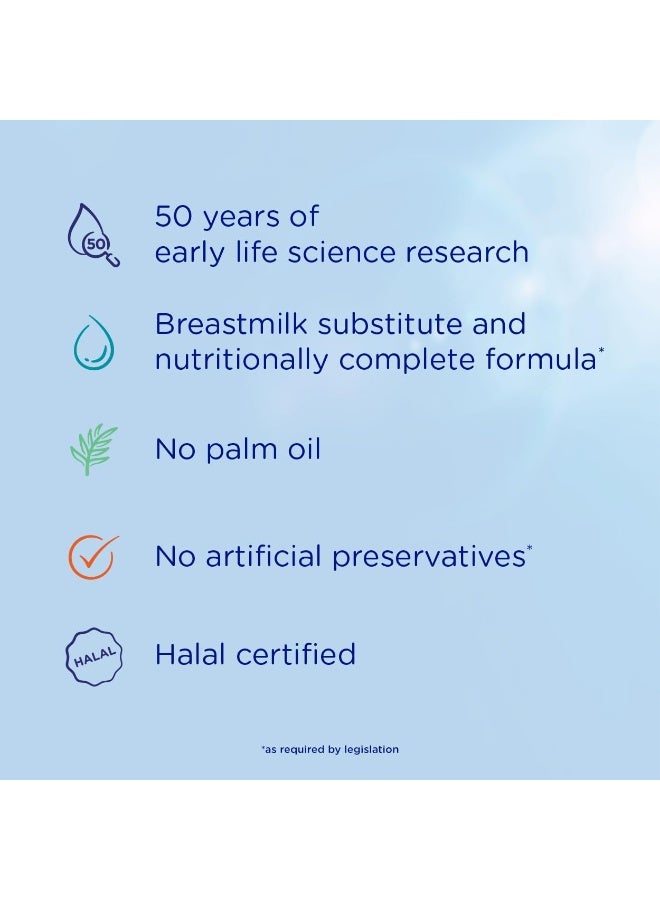 50

50 years of early life science research

Breastmilk substitute and nutritionally complete formula*

No palm oil

No artificial preservatives*

HALAL

Halal certified

*as required by legislation